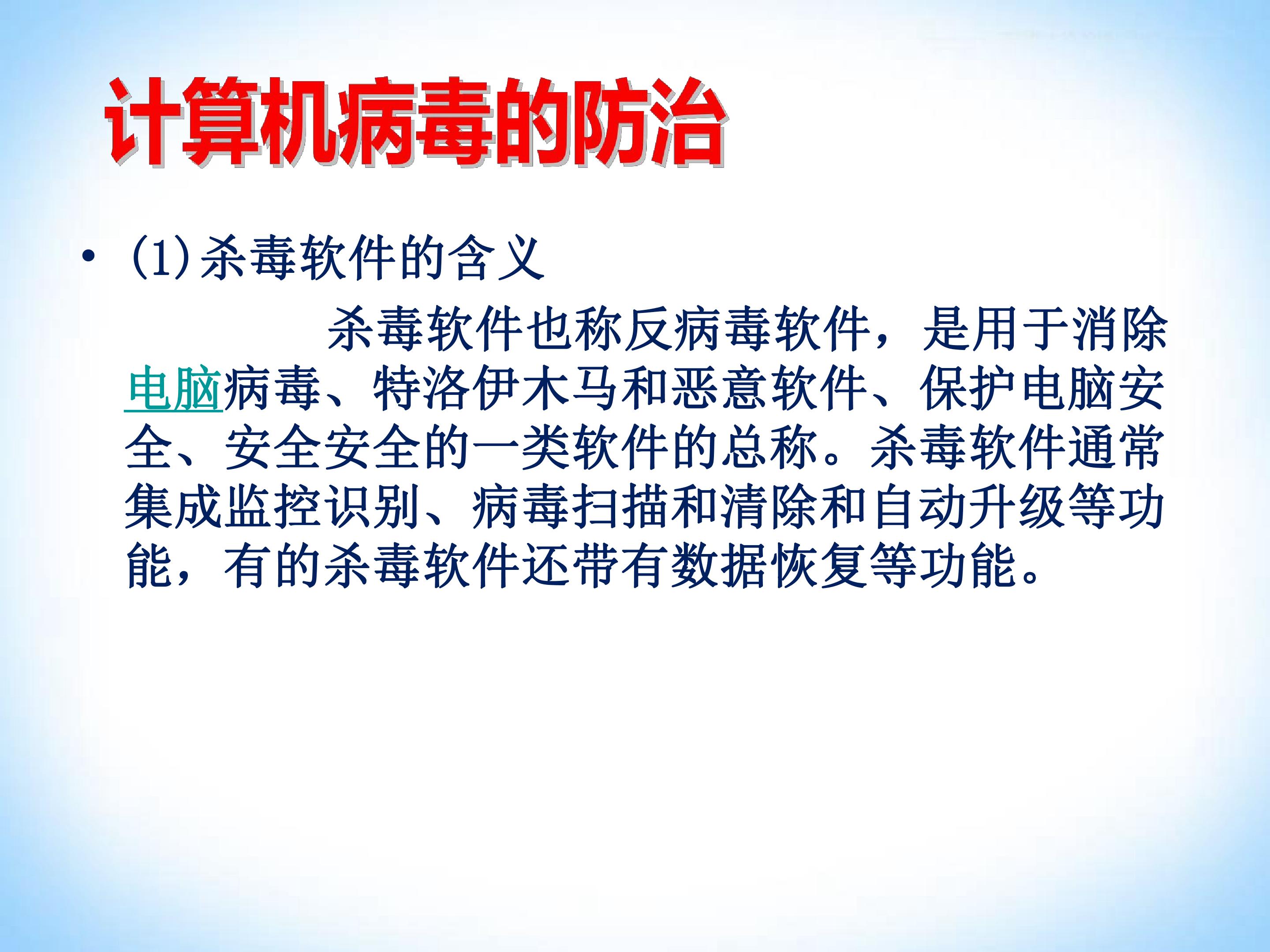 计算机病毒的防治

• (1)杀毒软件的含义

杀毒软件也称反病毒软件，是用于消除电脑病毒、特洛伊木马和恶意软件、保护电脑安全、安全安全的一类软件的总称。杀毒软件通常集成监控识别、病毒扫描和清除和自动升级等功能，有的杀毒软件还带有数据恢复等功能。